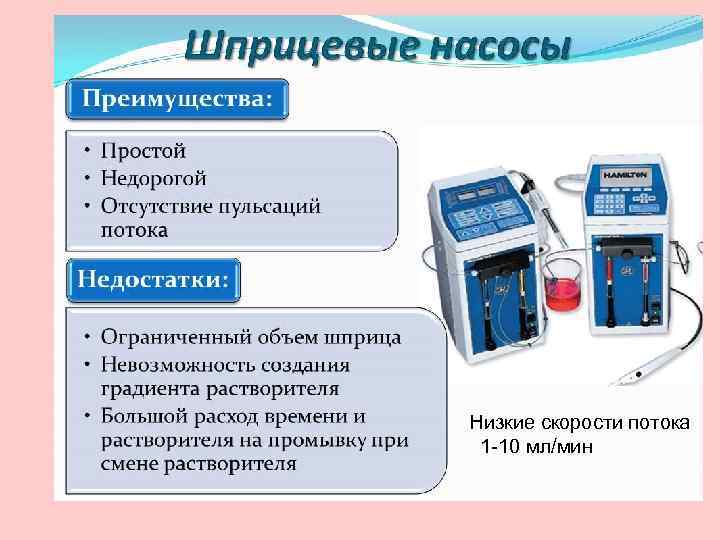 Шприцевые насосы

Преимущества:

• Простой
• Недорогой
• Отсутствие пульсаций потока

Недостатки:

• Ограниченный объем шприца
• Невозможность создания градиента растворителя
• Большой расход времени и растворителя на промывку при смене растворителя

HAMILTON

Низкие скорости потока 1-10 мл/мин